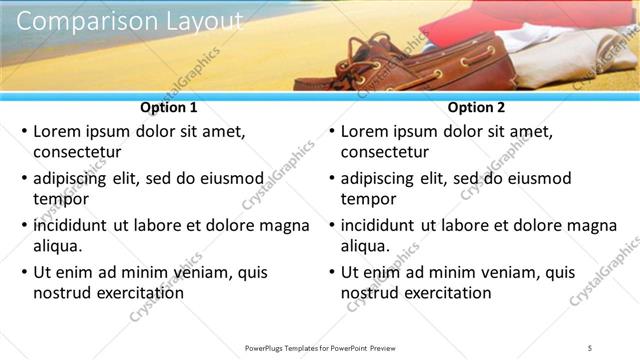 Comparison Layout

Option 1

• Lorem ipsum dolor sit amet, consectetur
• adipiscing elit, sed do eiusmod tempor
• incididunt ut labore et dolore magna aliqua.
• Ut enim ad minim veniam, quis nostrud exercitation

Option 2

• Lorem ipsum dolor sit amet, consectetur
• adipiscing elit, sed do eiusmod tempor
• incididunt ut labore et dolore magna aliqua.
• Ut enim ad minim veniam, quis nostrud exercitation

CrystalGraphics

PowerPlugs Templates for PowerPoint Preview

5